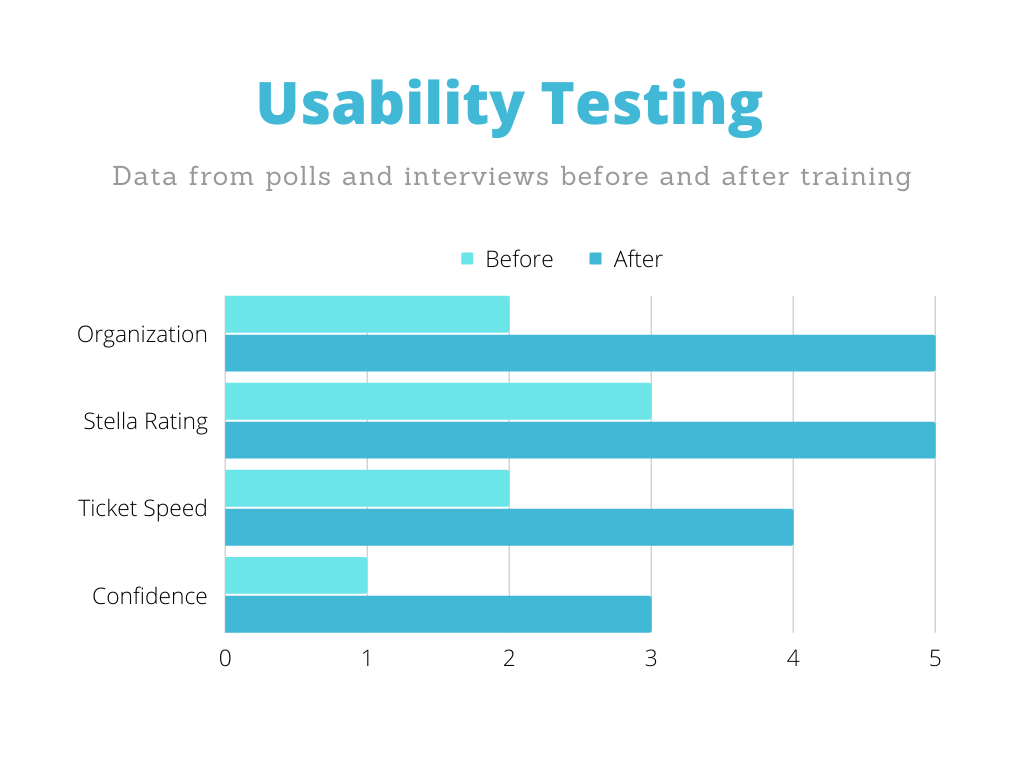 Usability Testing

Data from polls and interviews before and after training

Before After

Organization

Stella Rating

Ticket Speed

Confidence

0 1 2 3 4 5